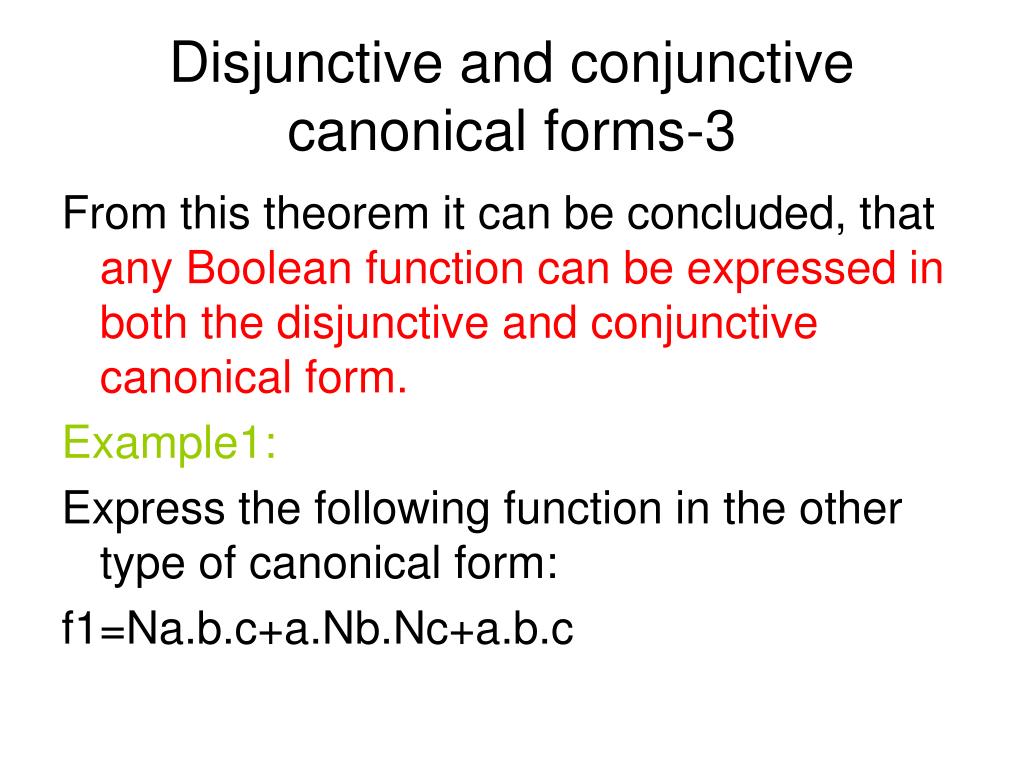 Disjunctive and conjunctive canonical forms-3

From this theorem it can be concluded, that any Boolean function can be expressed in both the disjunctive and conjunctive canonical form.

Example1:

Express the following function in the other type of canonical form:

f1=Na.b.c+a.Nb.Nc+a.b.c